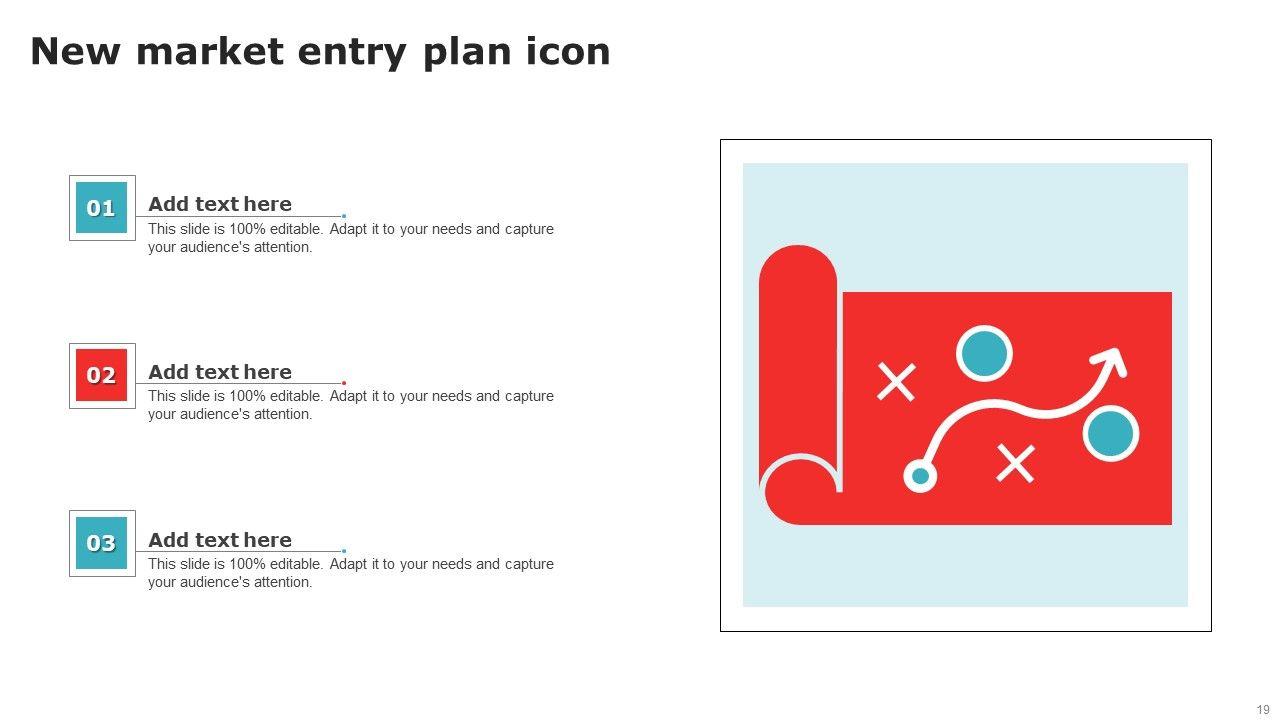 New market entry plan icon

01

Add text here

This slide is 100% editable. Adapt it to your needs and capture your audience's attention.

02

Add text here

This slide is 100% editable. Adapt it to your needs and capture your audience's attention.

03

Add text here

This slide is 100% editable. Adapt it to your needs and capture your audience's attention.

19